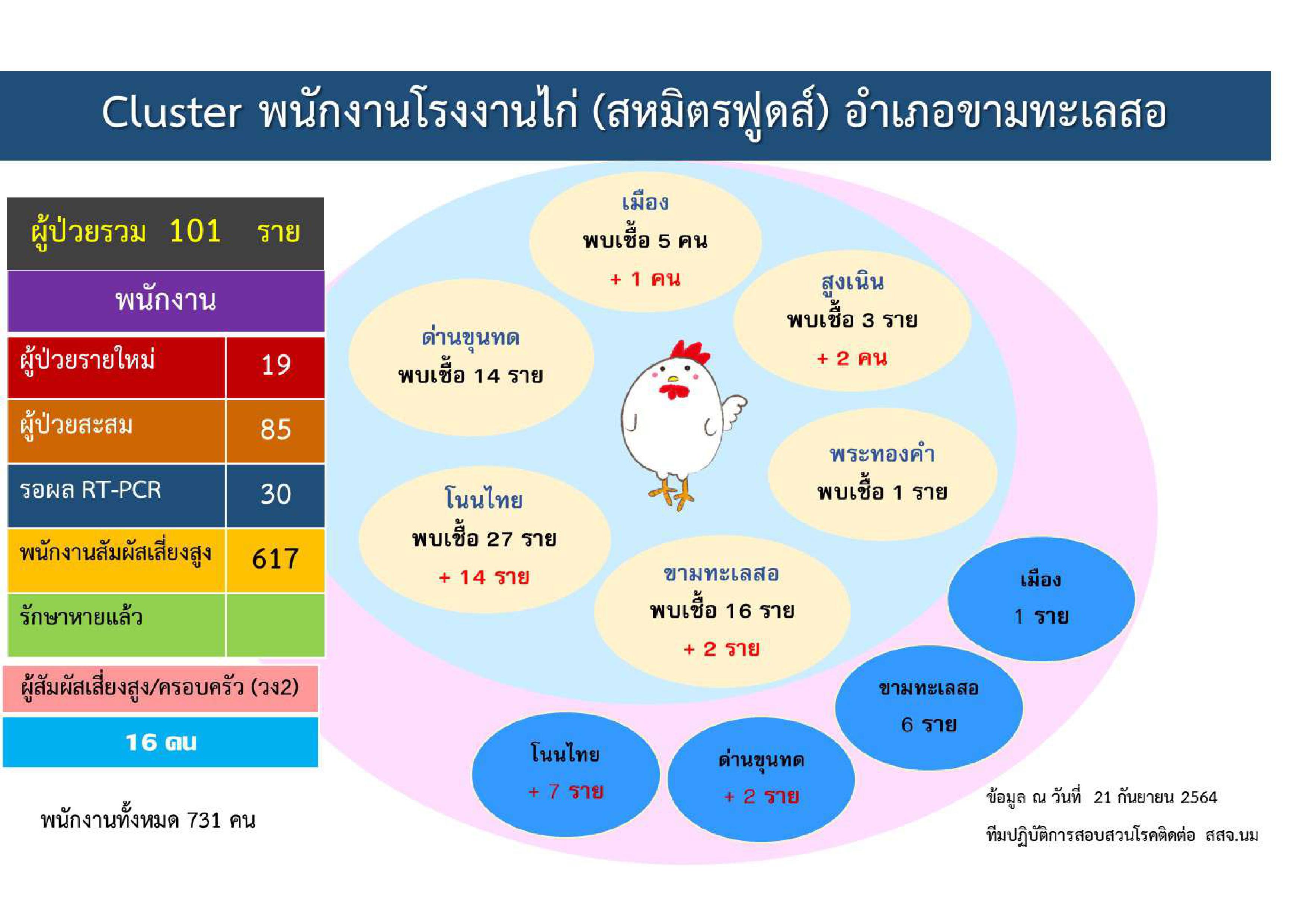 Cluster พนักงานโรงงานไก่ (สหมิตรฟูดส์) อำเภอขามทะเลสอ

ผู้ป่วยรวม 101 ราย

พนักงาน

| ผู้ป่วยรายใหม่ | 19 |
|---|---|
| ผู้ป่วยสะสม | 85 |
| รอผล RT-PCR | 30 |
| พนักงานสัมผัสเสี่ยงสูง | 617 |
| รักษาหายแล้ว | |

ผู้สัมผัสเสี่ยงสูง/ครอบครัว (วง2)

16 คน

พนักงานทั้งหมด 731 คน

เมือง
พบเชื้อ 5 คน
+ 1 คน

สูงเนิน
พบเชื้อ 3 ราย
+ 2 คน

ด่านขุนทด
พบเชื้อ 14 ราย

พระทองคำ
พบเชื้อ 1 ราย

โนนไทย
พบเชื้อ 27 ราย
+ 14 ราย

ขามทะเลสอ
พบเชื้อ 16 ราย
+ 2 ราย

เมือง
1 ราย

ขามทะเลสอ
6 ราย

โนนไทย
+ 7 ราย

ด่านขุนทด
+ 2 ราย

ข้อมูล ณ วันที่ 21 กันยายน 2564
ทีมปฏิบัติการสอบสวนโรคติดต่อ สสจ.นม